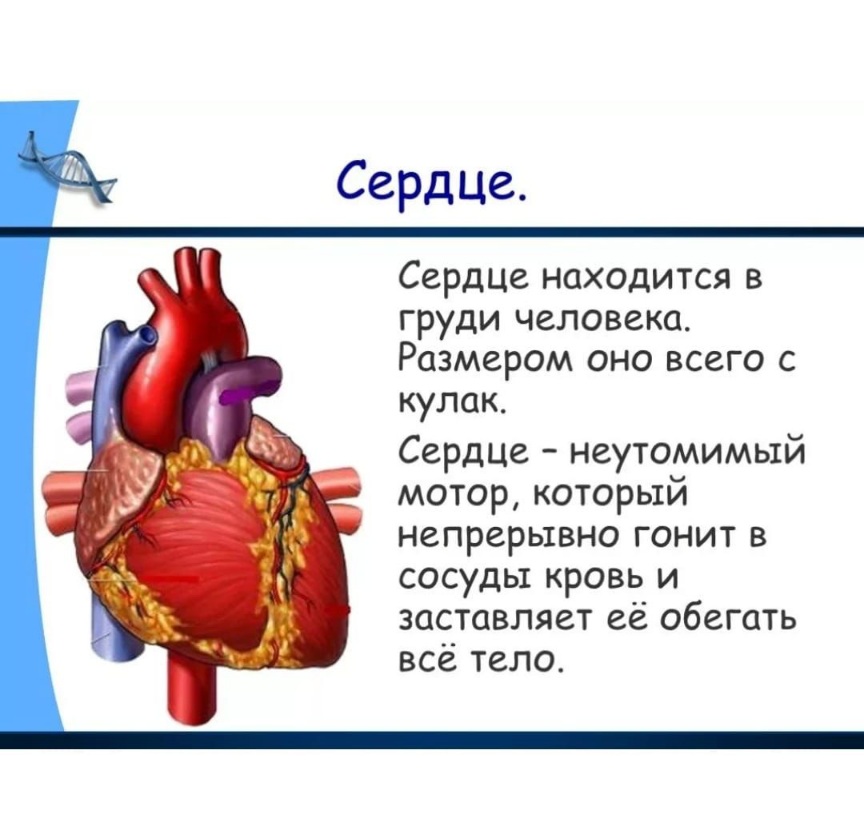 Сердце.

Сердце находится в груди человека. Размером оно всего с кулак.

Сердце – неутомимый мотор, который непрерывно гонит в сосуды кровь и заставляет её обегать всё тело.